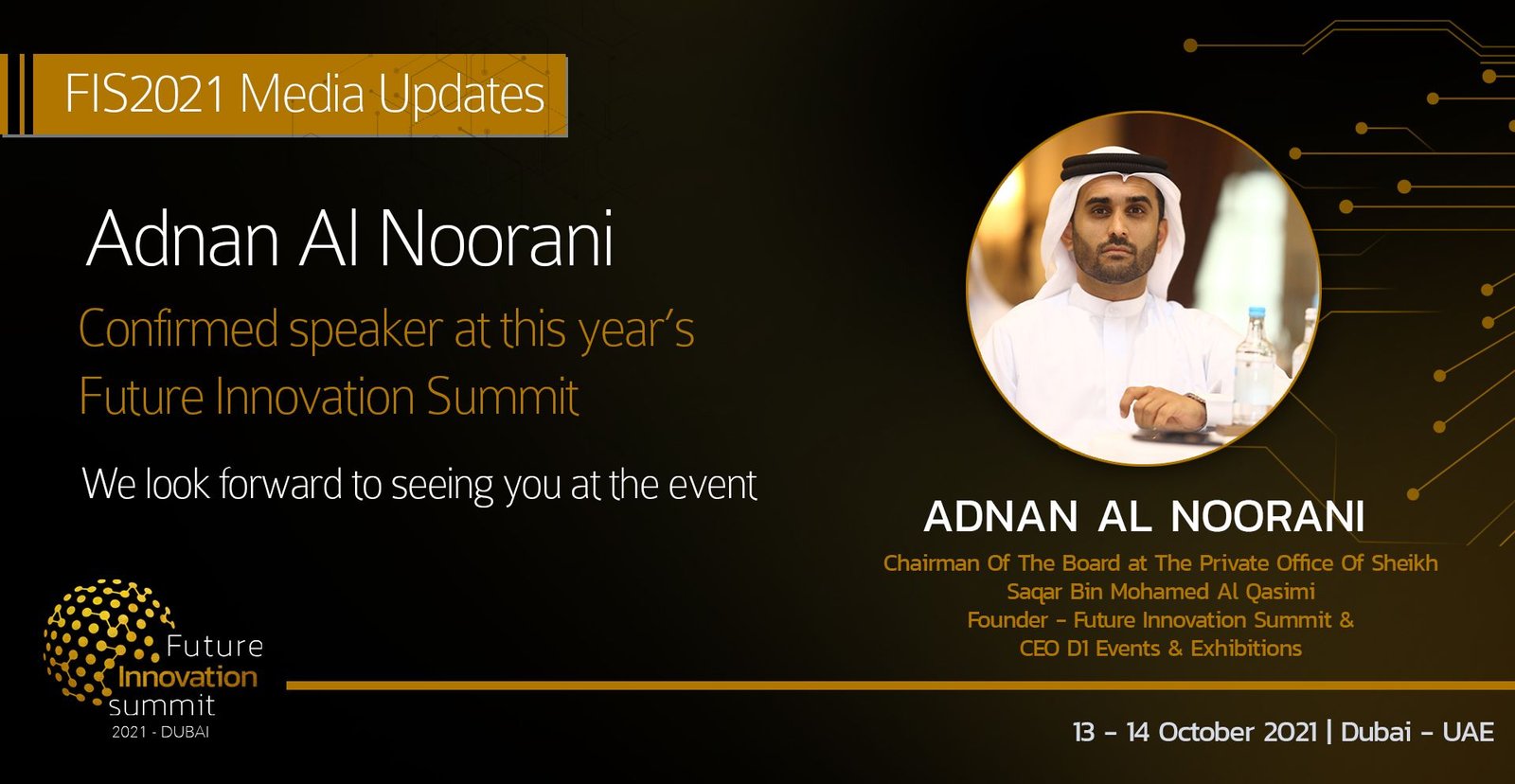 FIS2021 Media Updates

Adnan Al Noorani

Confirmed speaker at this year's Future Innovation Summit

We look forward to seeing you at the event

ADNAN AL NOORANI

Chairman Of The Board at The Private Office Of Sheikh Saqar Bin Mohamed Al Qasimi
Founder - Future Innovation Summit &
CEO D1 Events & Exhibitions

Future Innovation summit
2021 - DUBAI

13 - 14 October 2021 | Dubai - UAE